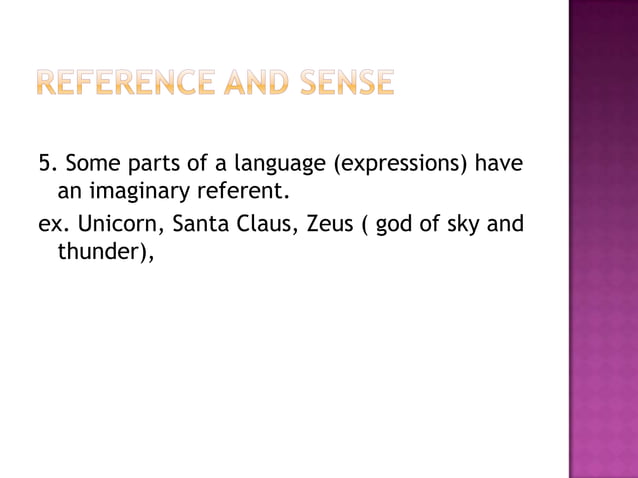 REFERENCE AND SENSE

5. Some parts of a language (expressions) have an imaginary referent.

ex. Unicorn, Santa Claus, Zeus ( god of sky and thunder),